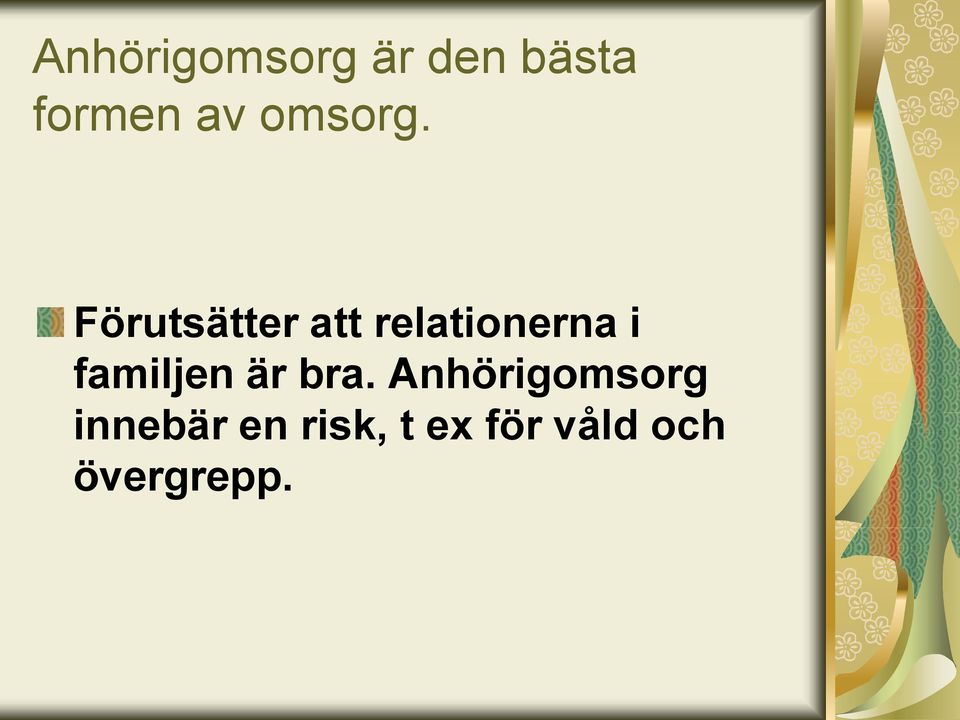 Anhörigomsorg är den bästa formen av omsorg.

Förutsätter att relationerna i familjen är bra. Anhörigomsorg innebär en risk, t ex för våld och övergrepp.